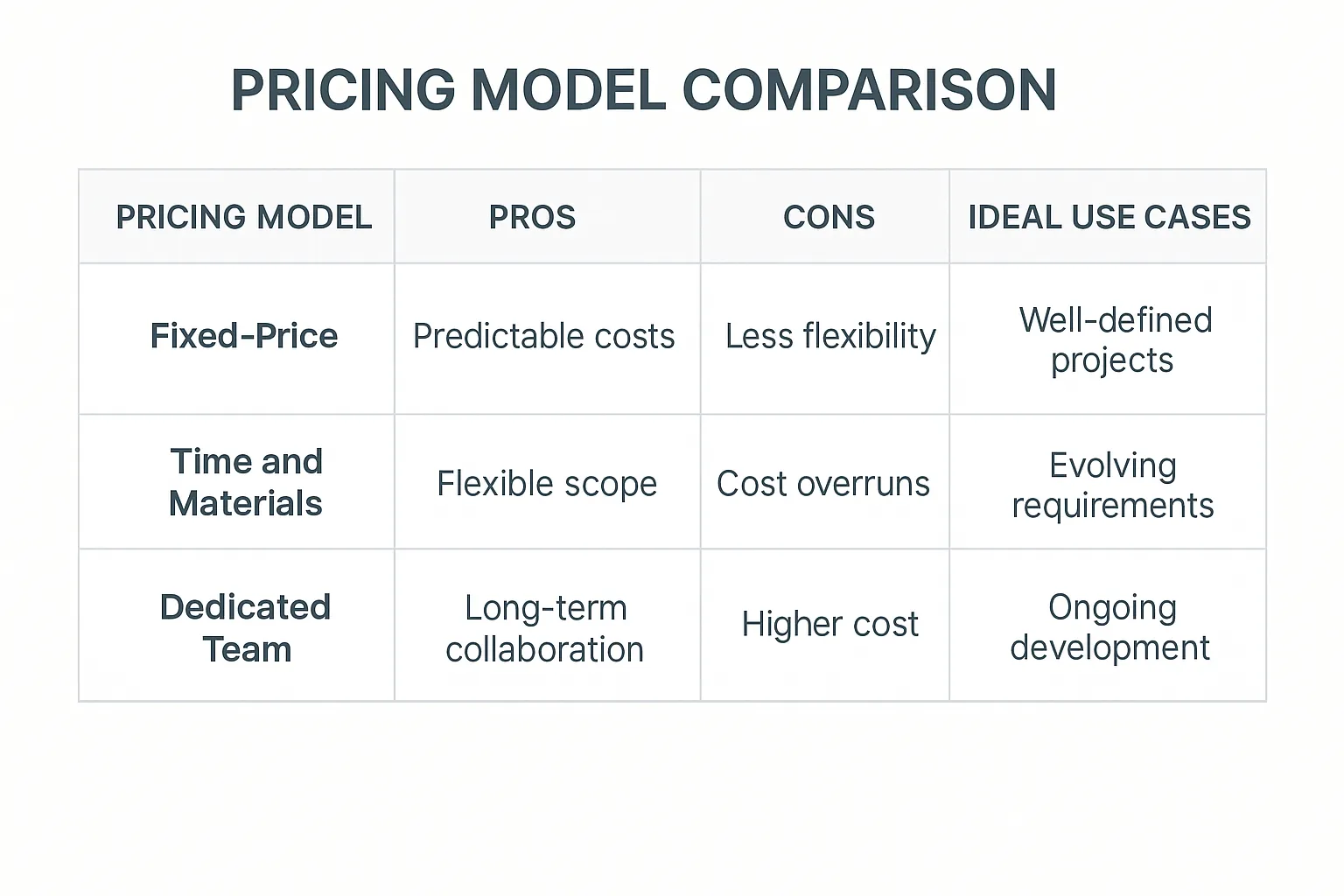 PRICING MODEL COMPARISON

| PRICING MODEL | PROS | CONS | IDEAL USE CASES |
|---|---|---|---|
| Fixed-Price | Predictable costs | Less flexibility | Well-defined projects |
| Time and Materials | Flexible scope | Cost overruns | Evolving requirements |
| Dedicated Team | Long-term collaboration | Higher cost | Ongoing development |